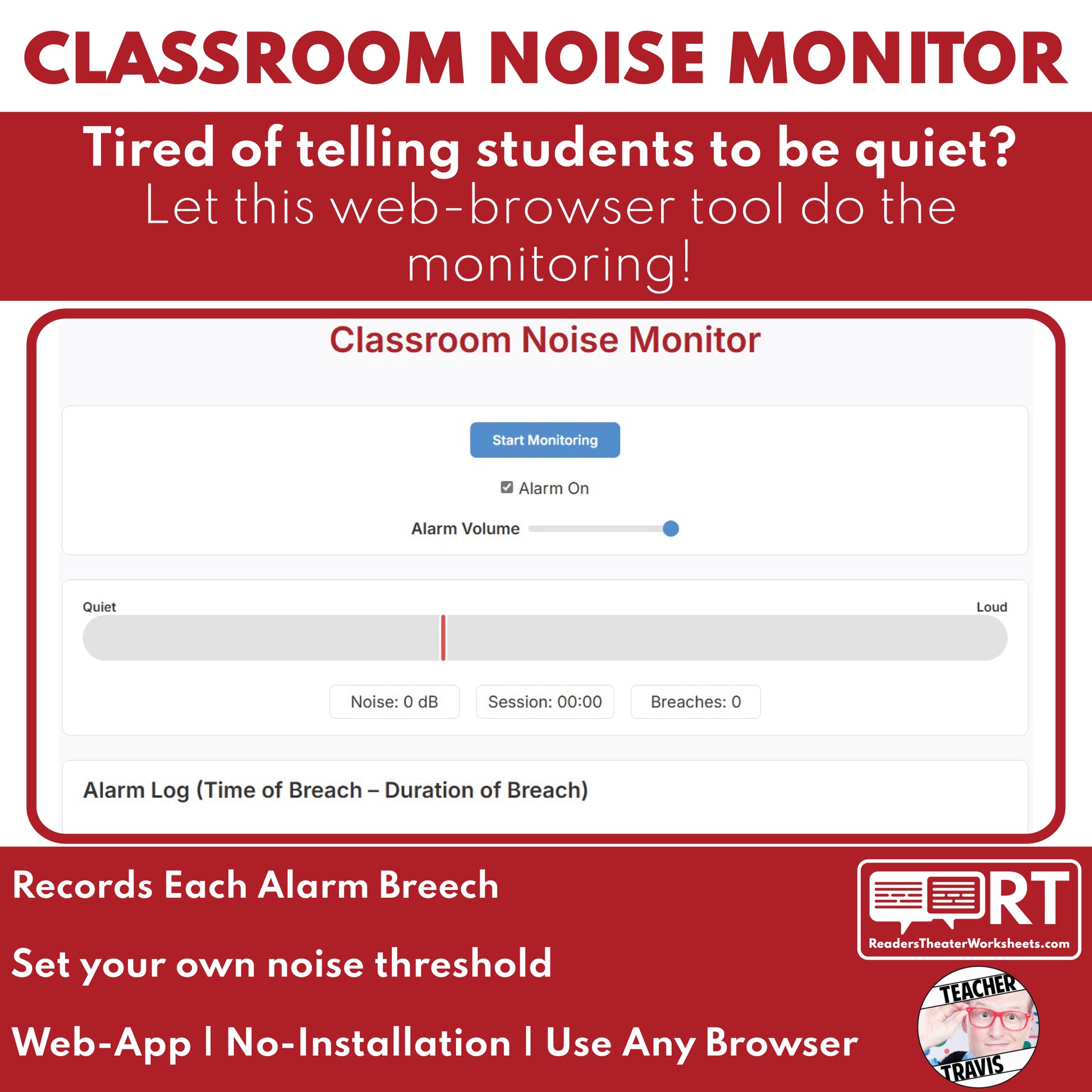 CLASSROOM NOISE MONITOR

Tired of telling students to be quiet?
Let this web-browser tool do the monitoring!

Classroom Noise Monitor

Start Monitoring

Alarm On

Alarm Volume

Quiet

Loud

Noise: 0 dB

Session: 00:00

Breaches: 0

Alarm Log (Time of Breach – Duration of Breach)

Records Each Alarm Breech

Set your own noise threshold

Web-App | No-Installation | Use Any Browser

RT
ReadersTheaterWorksheets.com

TEACHER
TRAVIS